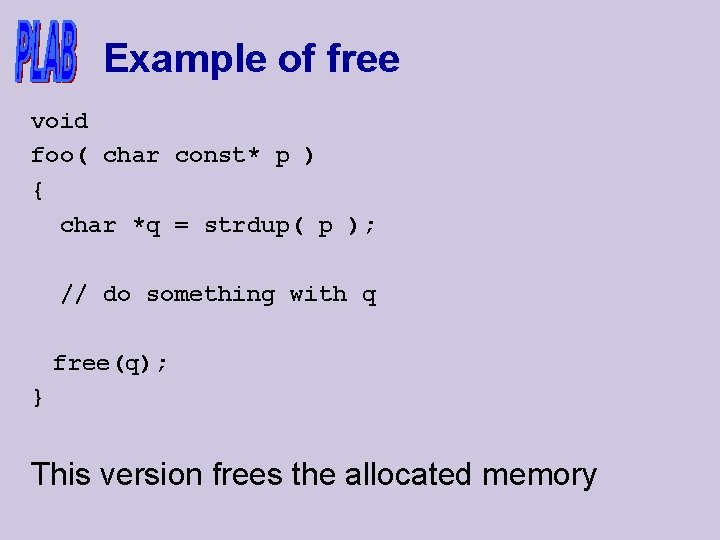 PLAB

Example of free

void
foo( char const* p )
{
  char *q = strdup( p );

  // do something with q

 free(q);
}

This version frees the allocated memory